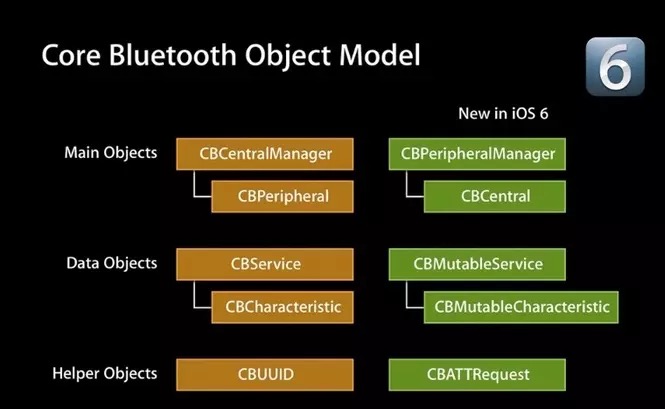 Core Bluetooth Object Model

6

New in iOS 6

Main Objects

CBCentralManager

CBPeripheral

CBPeripheralManager

CBCentral

Data Objects

CBService

CBCharacteristic

CBMutableService

CBMutableCharacteristic

Helper Objects

CBUUID

CBATTRequest